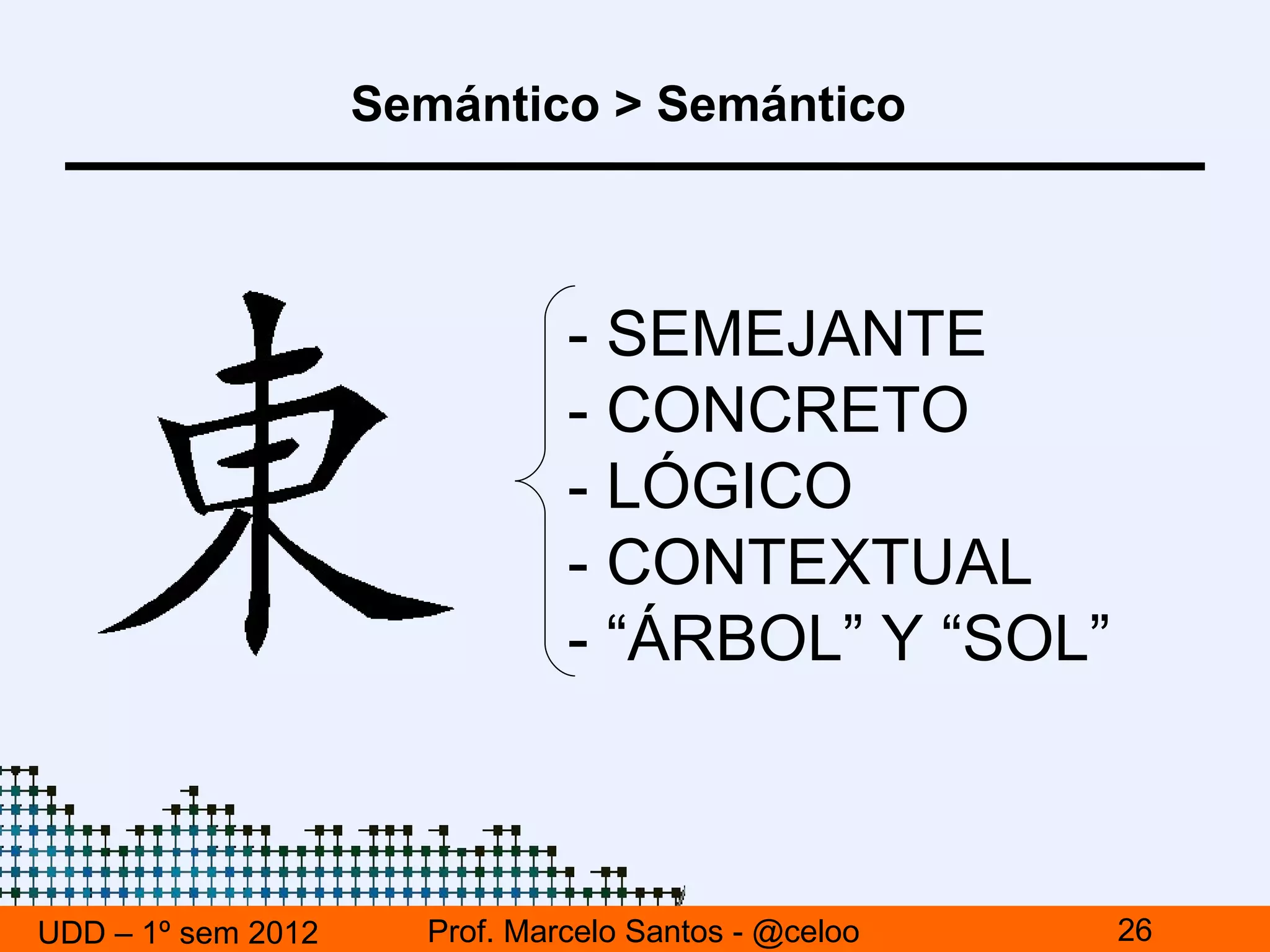 Semántico > Semántico

東

- SEMEJANTE
- CONCRETO
- LÓGICO
- CONTEXTUAL
- “ÁRBOL” Y “SOL”

UDD – 1º sem 2012 Prof. Marcelo Santos - @celoo 26